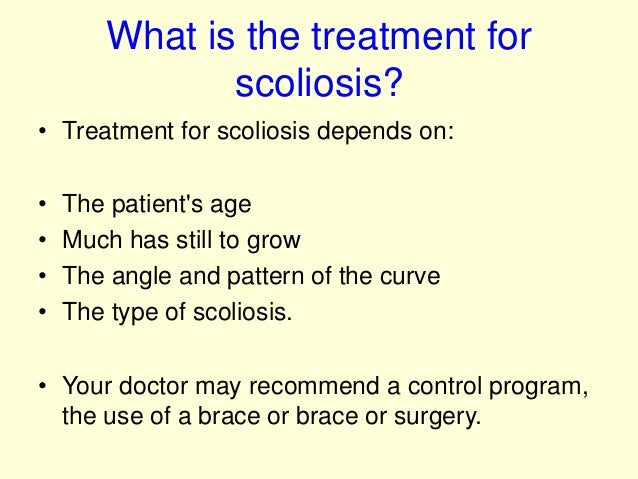 What is the treatment for scoliosis?

• Treatment for scoliosis depends on:

• The patient's age
• Much has still to grow
• The angle and pattern of the curve
• The type of scoliosis.

• Your doctor may recommend a control program, the use of a brace or brace or surgery.